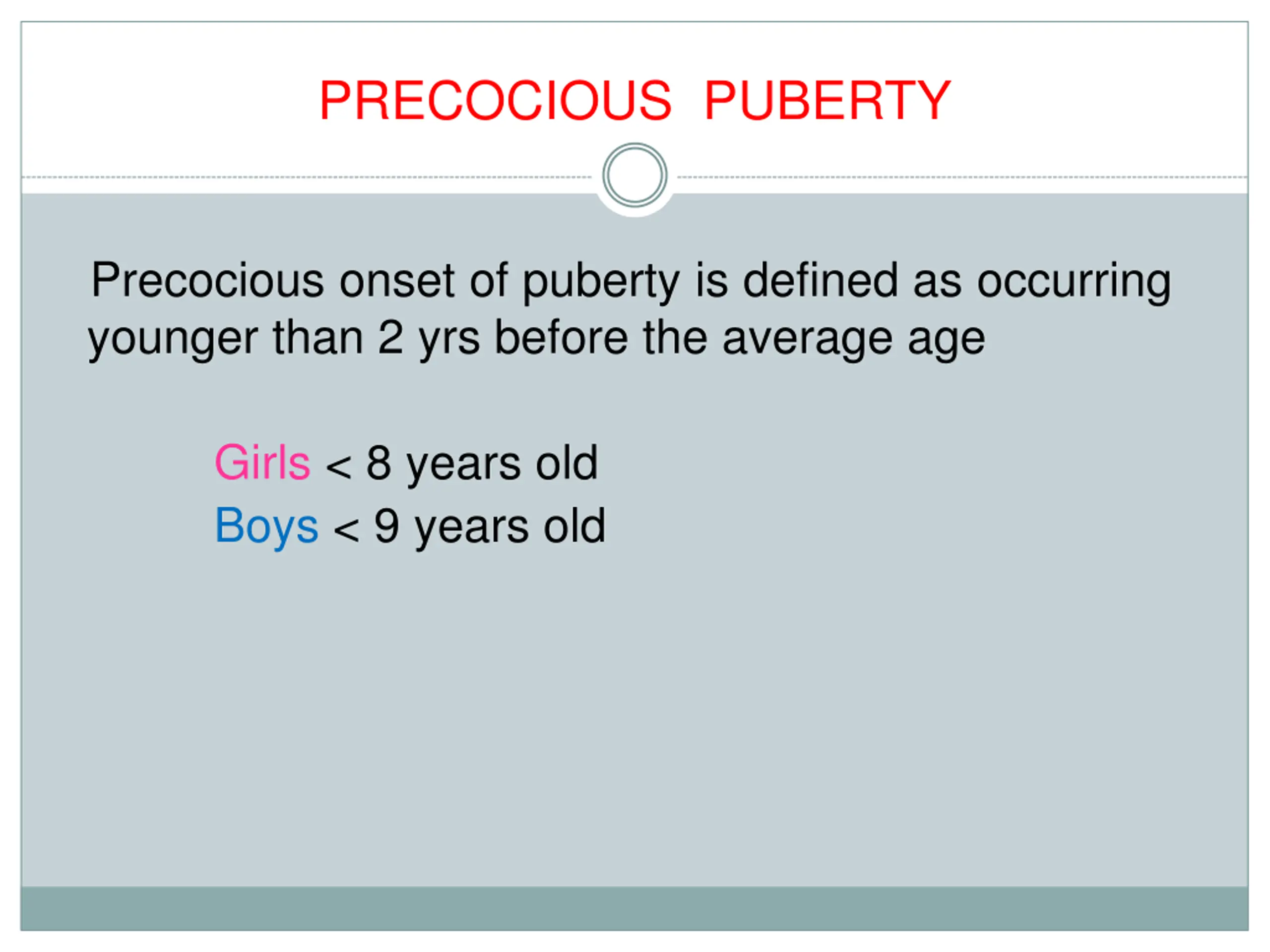 PRECOCIOUS PUBERTY

Precocious onset of puberty is defined as occurring younger than 2 yrs before the average age

Girls < 8 years old
Boys < 9 years old